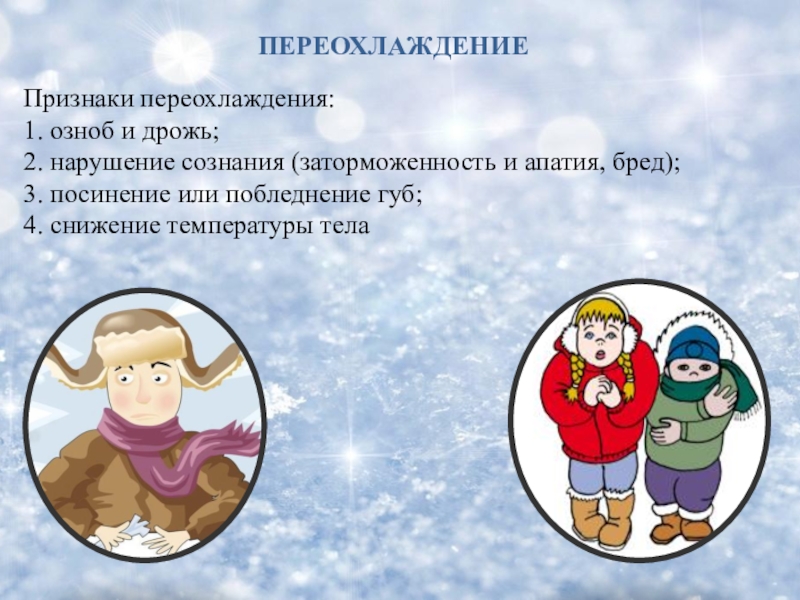 ПЕРЕОХЛАЖДЕНИЕ

Признаки переохлаждения:
1. озноб и дрожь;
2. нарушение сознания (заторможенность и апатия, бред);
3. посинение или побледнение губ;
4. снижение температуры тела